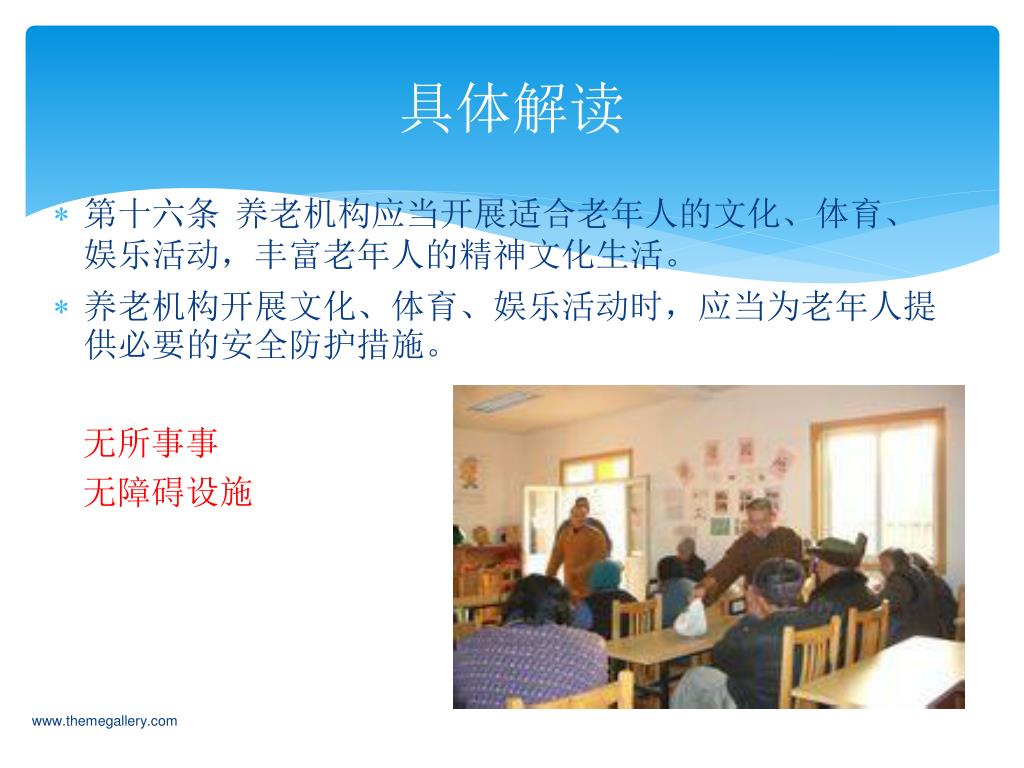 具体解读

* 第十六条 养老机构应当开展适合老年人的文化、体育、娱乐活动，丰富老年人的精神文化生活。
* 养老机构开展文化、体育、娱乐活动时，应当为老年人提供必要的安全防护措施。

无所事事
无障碍设施

www.themegallery.com